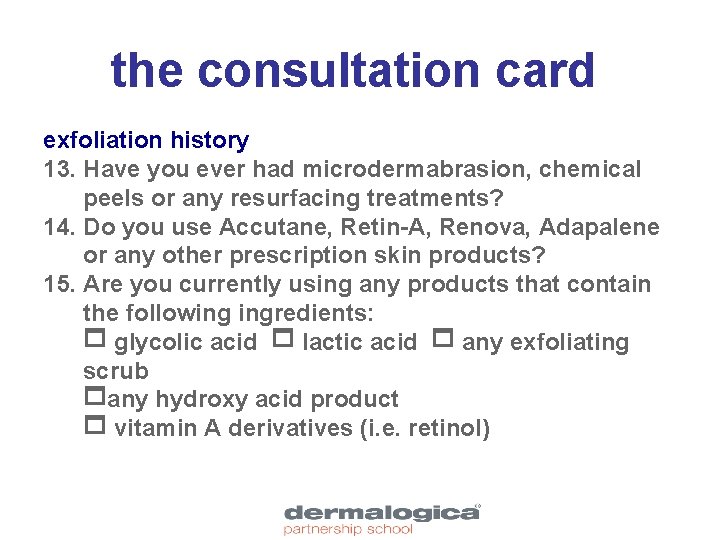 the consultation card

exfoliation history

13. Have you ever had microdermabrasion, chemical peels or any resurfacing treatments?

14. Do you use Accutane, Retin-A, Renova, Adapalene or any other prescription skin products?

15. Are you currently using any products that contain the following ingredients:
☐ glycolic acid ☐ lactic acid ☐ any exfoliating scrub
☐any hydroxy acid product
☐ vitamin A derivatives (i.e. retinol)

dermalogica®
partnership school